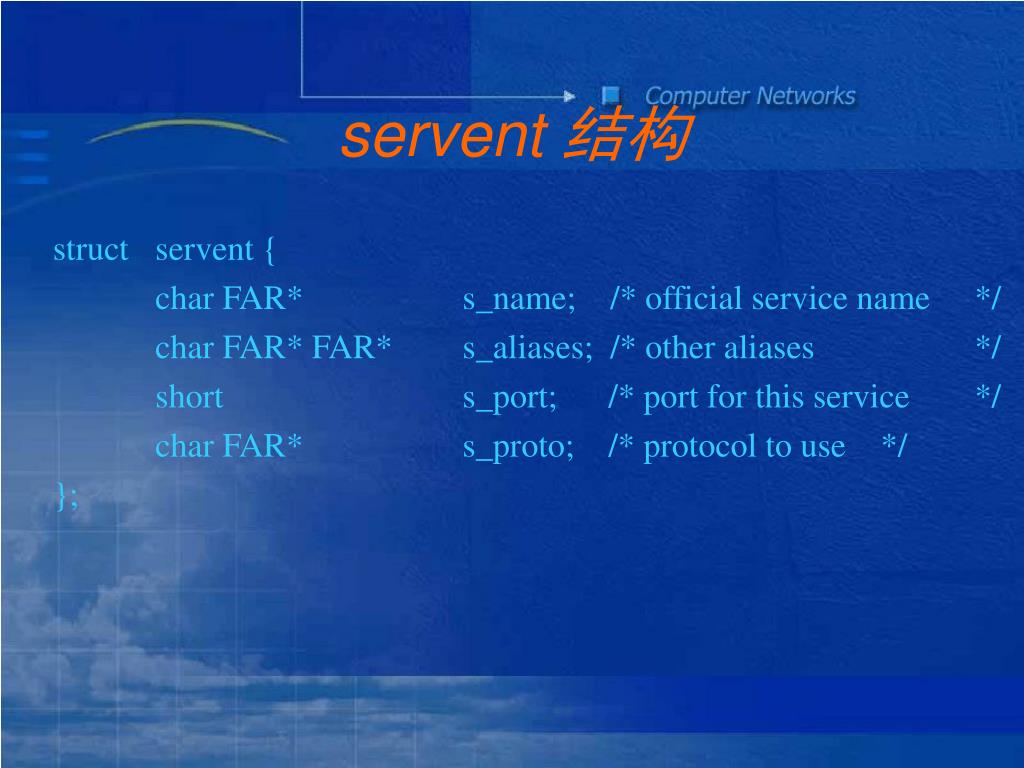 Computer Networks

servent 结构

struct servent {
char FAR* s_name; /* official service name */
char FAR* FAR* s_aliases; /* other aliases */
short s_port; /* port for this service */
char FAR* s_proto; /* protocol to use */
};